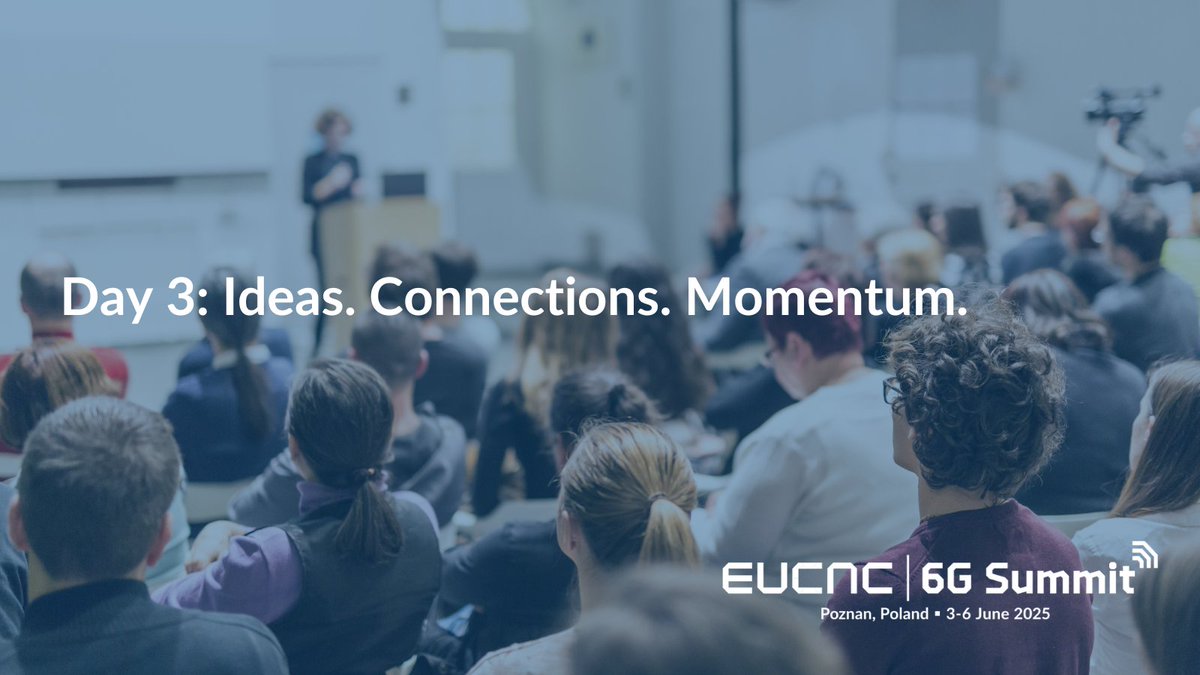 Day 3: Ideas. Connections. Momentum.

EUCNC | 6G Summit
Poznan, Poland ▪ 3-6 June 2025